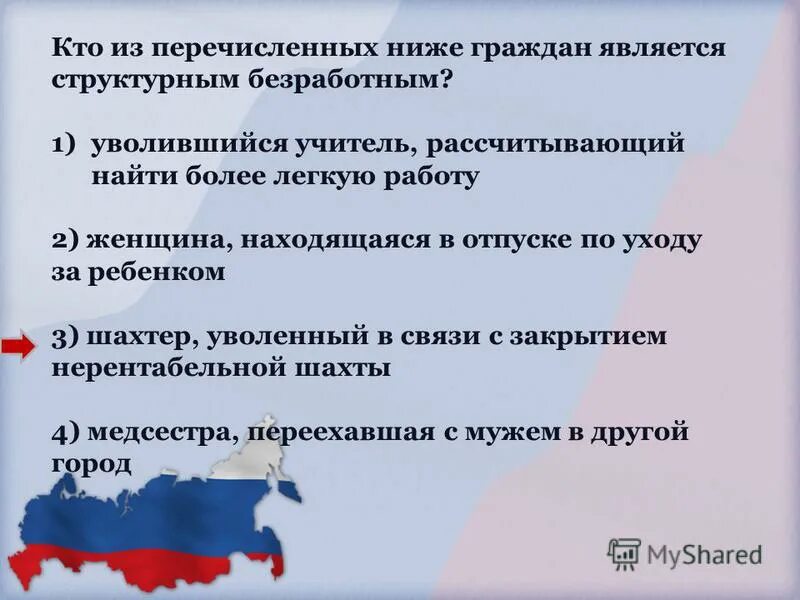 Кто из перечисленных ниже граждан является структурным безработным?

1) уволившийся учитель, рассчитывающий найти более легкую работу

2) женщина, находящаяся в отпуске по уходу за ребенком

3) шахтер, уволенный в связи с закрытием нерентабельной шахты

4) медсестра, переехавшая с мужем в другой город

MyShared